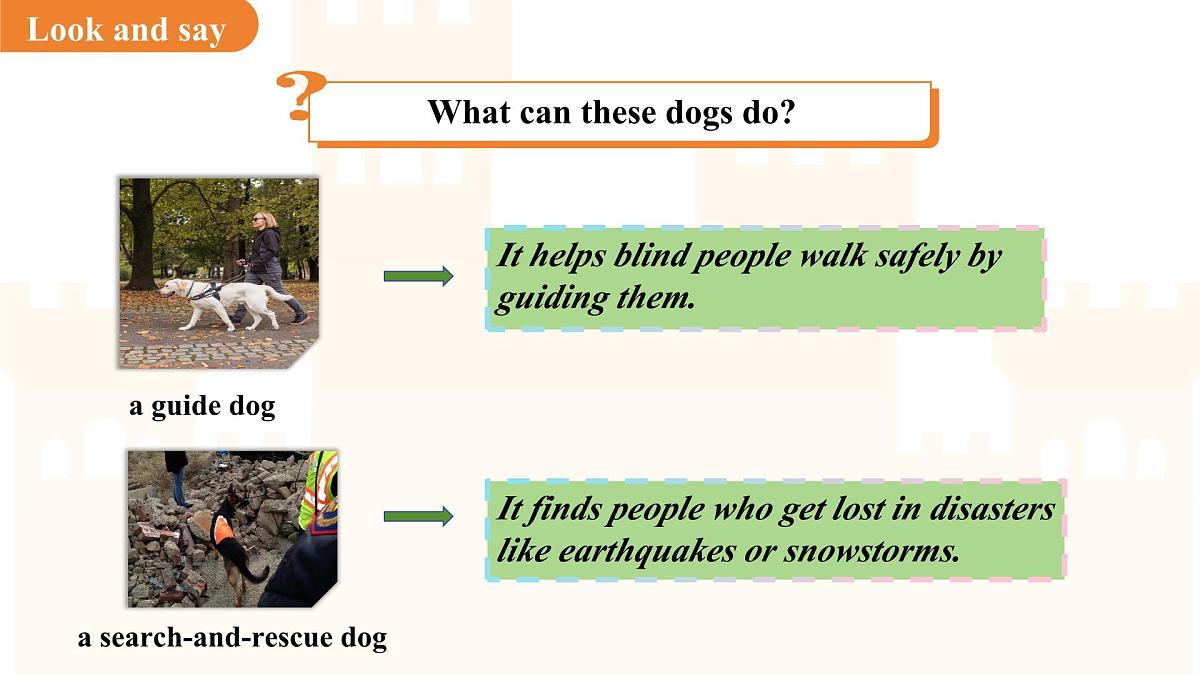 Look and say

?

What can these dogs do?

a guide dog

It helps blind people walk safely by guiding them.

a search-and-rescue dog

It finds people who get lost in disasters like earthquakes or snowstorms.